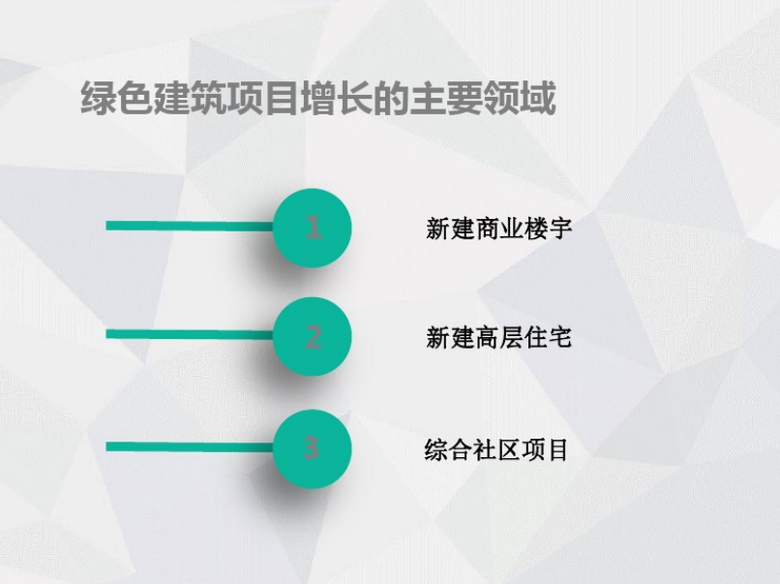 绿色建筑项目增长的主要领域

1

新建商业楼宇

2

新建高层住宅

3

综合社区项目